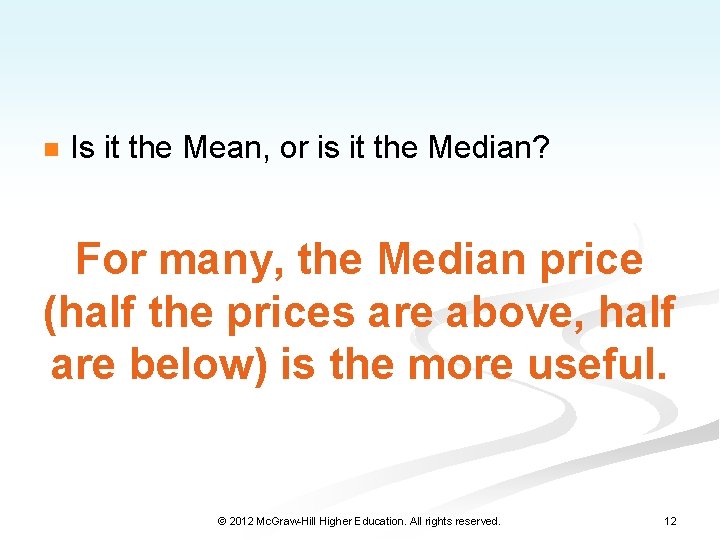 Is it the Mean, or is it the Median?

For many, the Median price (half the prices are above, half are below) is the more useful.

© 2012 McGraw-Hill Higher Education. All rights reserved.

12